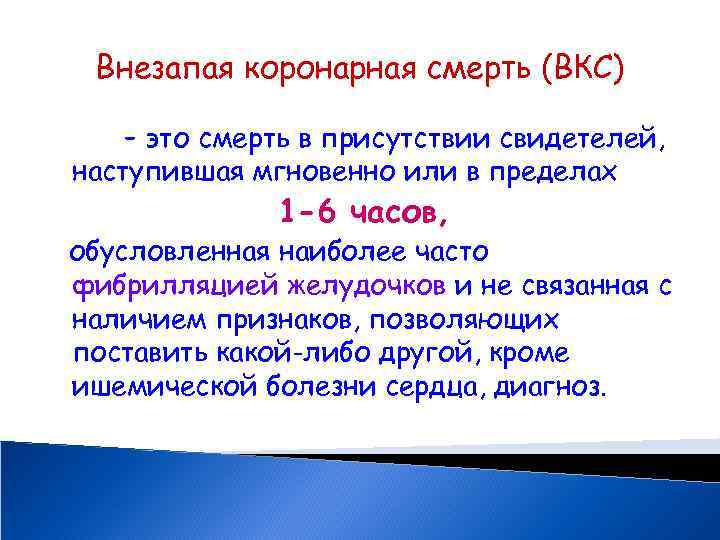 Внезапая коронарная смерть (ВКС)

– это смерть в присутствии свидетелей, наступившая мгновенно или в пределах

1-6 часов,

обусловленная наиболее часто фибрилляцией желудочков и не связанная с наличием признаков, позволяющих поставить какой-либо другой, кроме ишемической болезни сердца, диагноз.